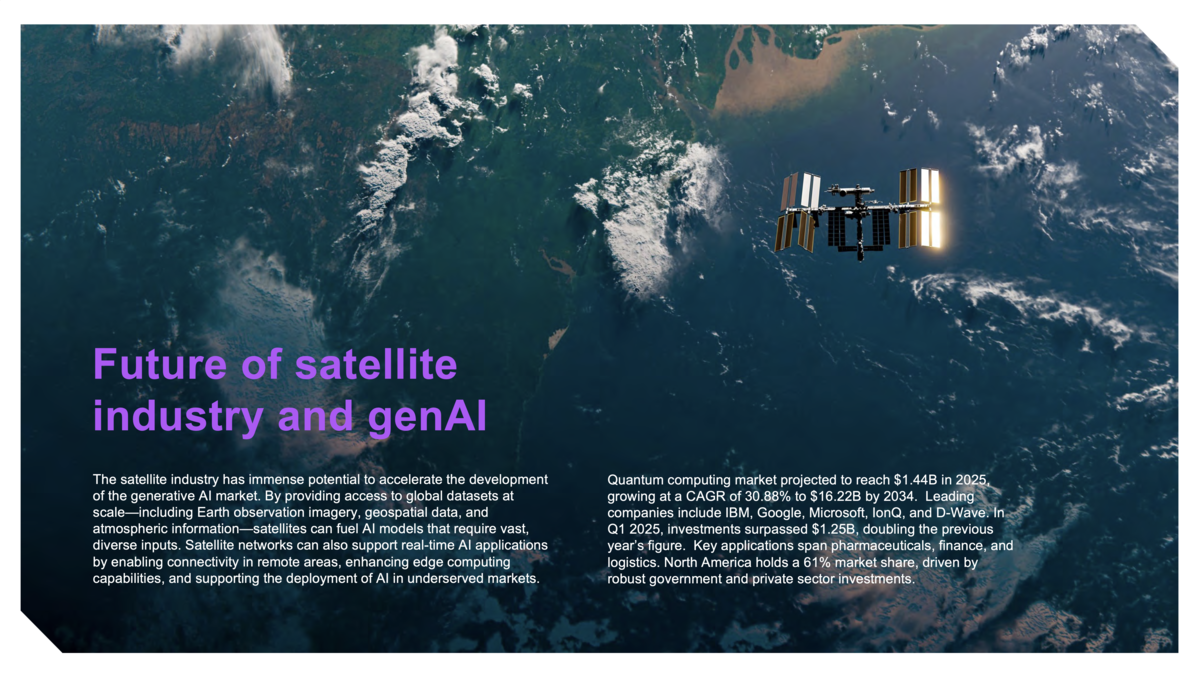 Future of satellite industry and genAI

The satellite industry has immense potential to accelerate the development of the generative AI market. By providing access to global datasets at scale—including Earth observation imagery, geospatial data, and atmospheric information—satellites can fuel AI models that require vast, diverse inputs. Satellite networks can also support real-time AI applications by enabling connectivity in remote areas, enhancing edge computing capabilities, and supporting the deployment of AI in underserved markets.

Quantum computing market projected to reach \$1.44B in 2025, growing at a CAGR of 30.88% to \$16.22B by 2034. Leading companies include IBM, Google, Microsoft, IonQ, and D-Wave. In Q1 2025, investments surpassed \$1.25B, doubling the previous year's figure. Key applications span pharmaceuticals, finance, and logistics. North America holds a 61% market share, driven by robust government and private sector investments.